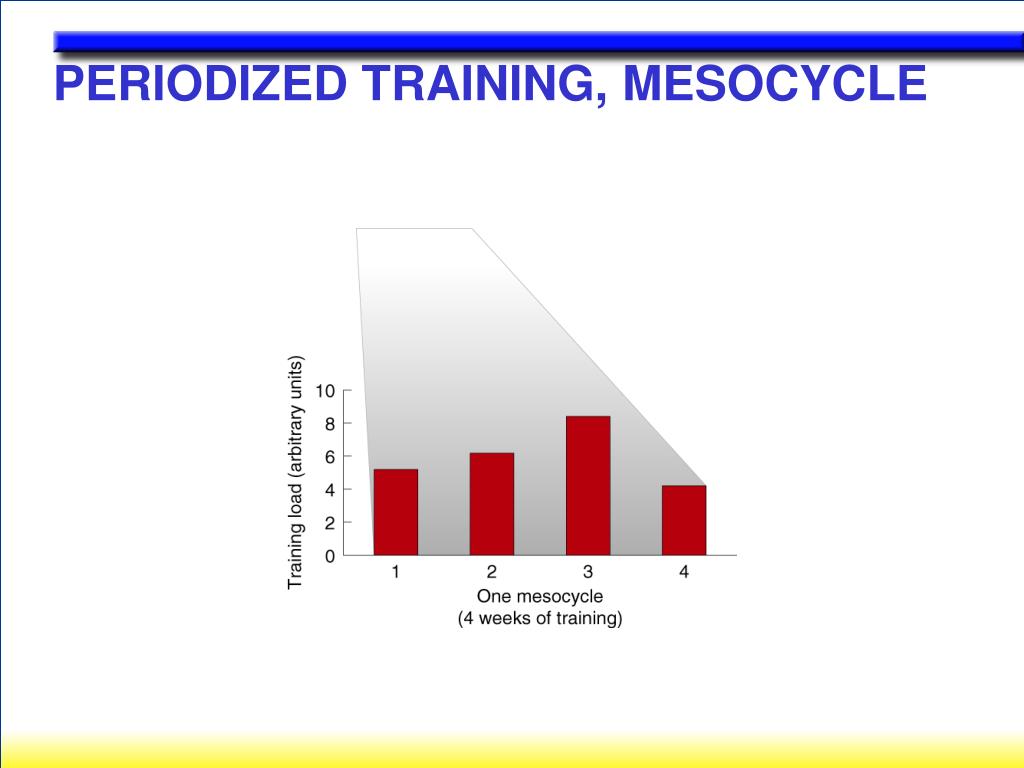 PERIODIZED TRAINING, MESOCYCLE

Training load (arbitrary units)

10
8
6
4
2
0

1 2 3 4

One mesocycle
(4 weeks of training)